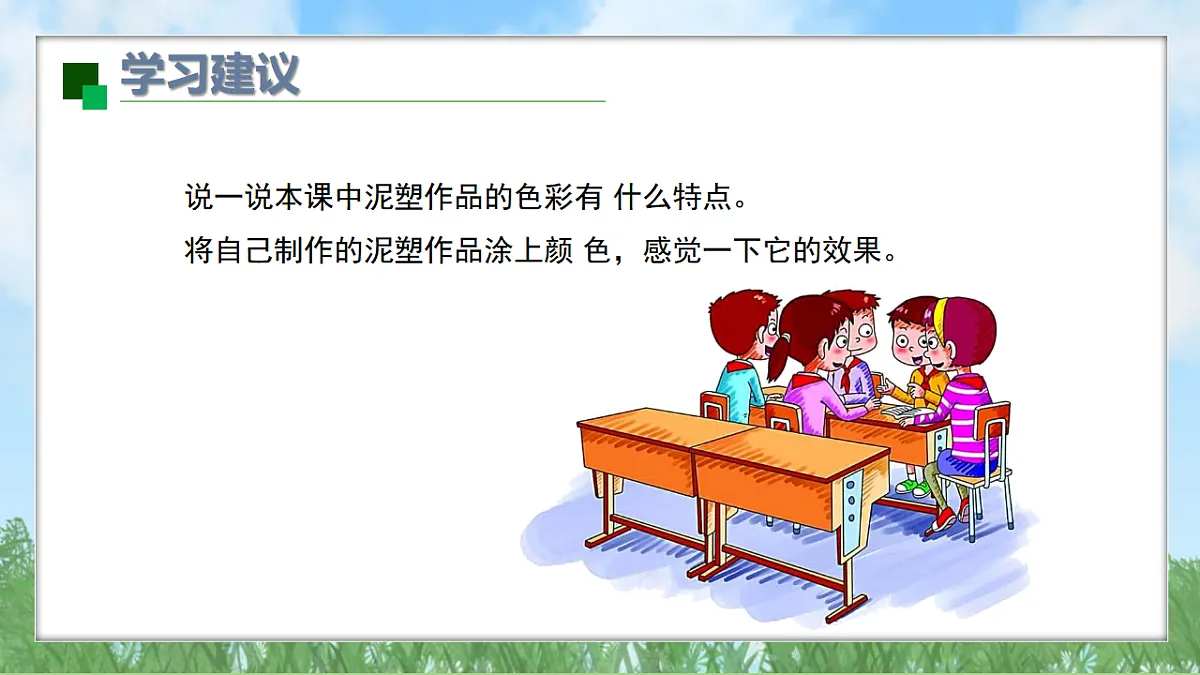 学习建议

说一说本课中泥塑作品的色彩有 什么特点。

将自己制作的泥塑作品涂上颜 色，感觉一下它的效果。